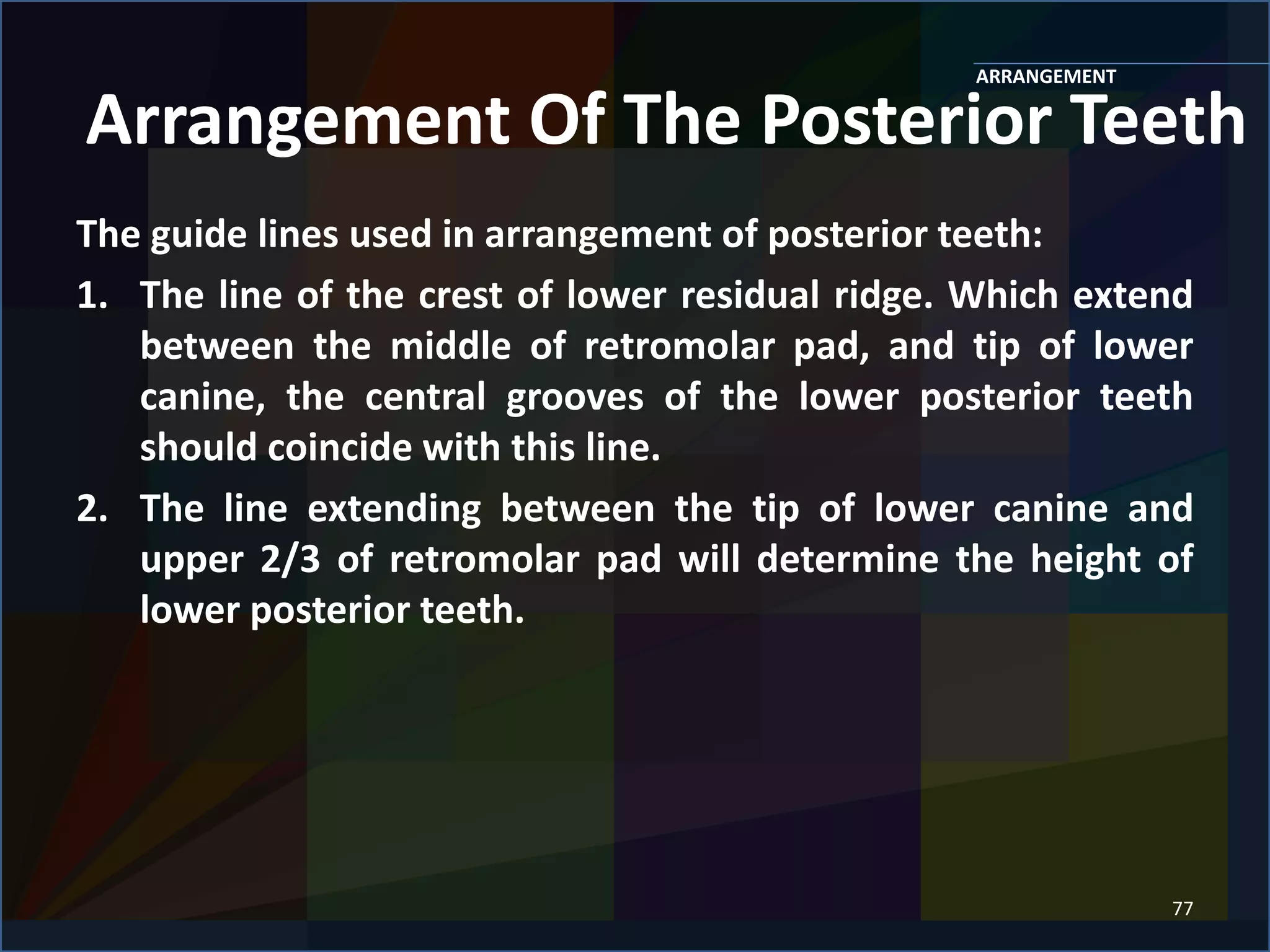 ARRANGEMENT

Arrangement Of The Posterior Teeth

The guide lines used in arrangement of posterior teeth:

1. The line of the crest of lower residual ridge. Which extend between the middle of retromolar pad, and tip of lower canine, the central grooves of the lower posterior teeth should coincide with this line.

2. The line extending between the tip of lower canine and upper 2/3 of retromolar pad will determine the height of lower posterior teeth.

77